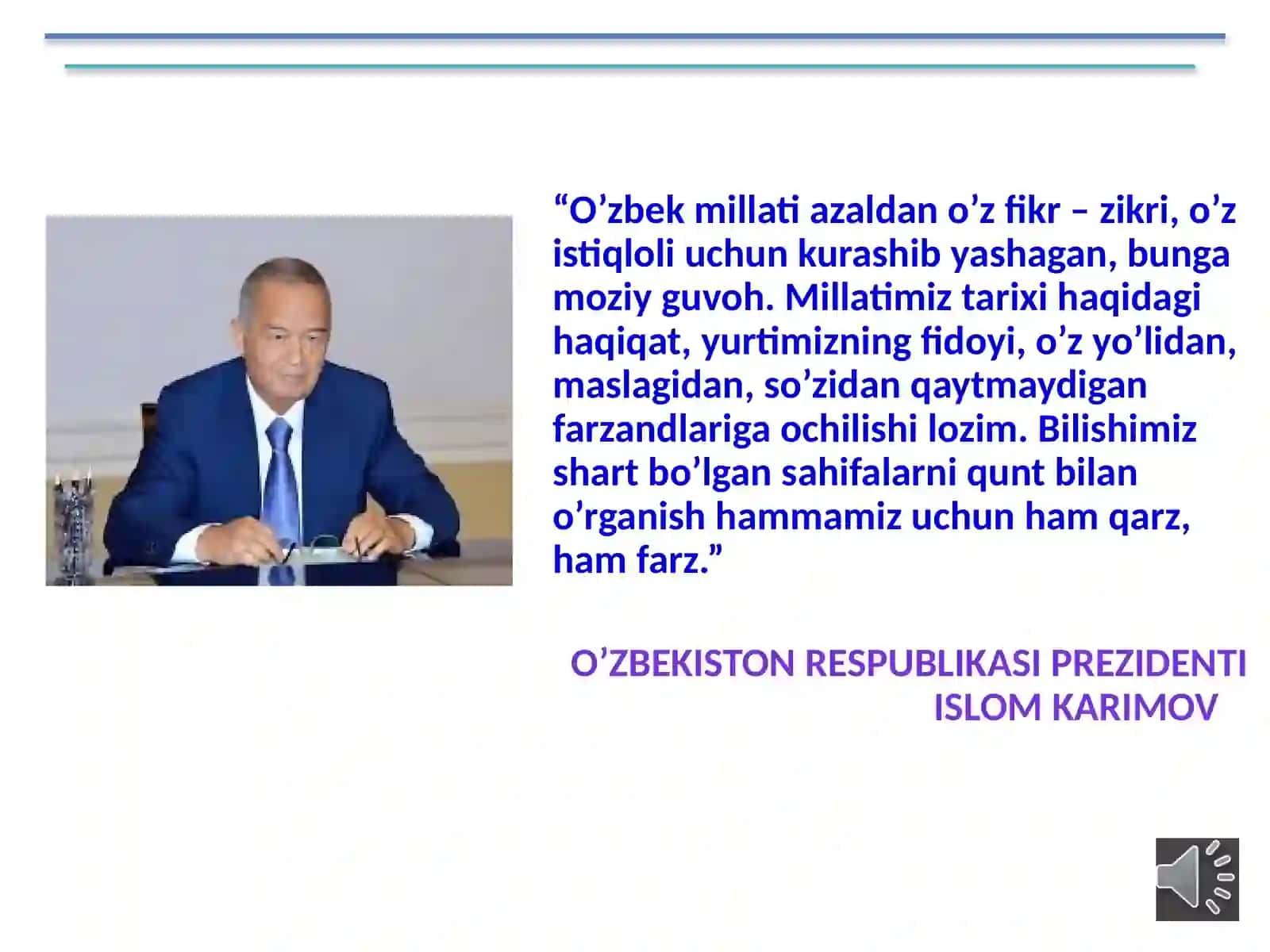 “O’zbek millati azaldan o’z fikr – zikri, o’z istiqloli uchun kurashib yashagan, bunga moziy guvoh. Millatimiz tarixi haqidagi haqiqat, yurtimizning fidoyi, o’z yo’lidan, maslagidan, so’zidan qaytmaydigan farzandlariga ochilishi lozim. Bilishimiz shart bo’lgan sahifalarni qunt bilan o’rganish hammamiz uchun ham qarz, ham farz.”

O’ZBEKISTON RESPUBLIKASI PREZIDENTI ISLOM KARIMOV